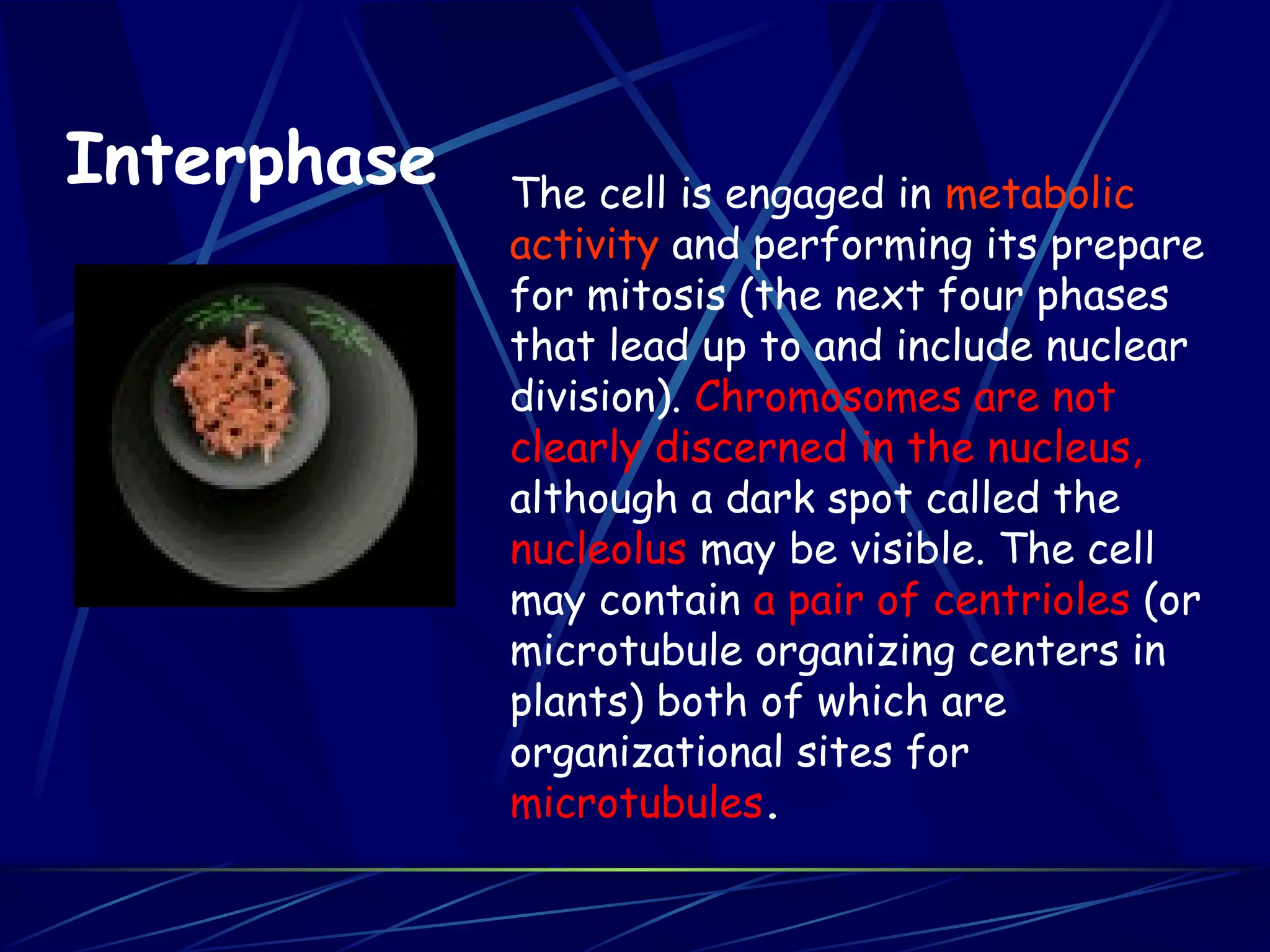 Interphase

The cell is engaged in metabolic activity and performing its prepare for mitosis (the next four phases that lead up to and include nuclear division). Chromosomes are not clearly discerned in the nucleus, although a dark spot called the nucleolus may be visible. The cell may contain a pair of centrioles (or microtubule organizing centers in plants) both of which are organizational sites for microtubules.